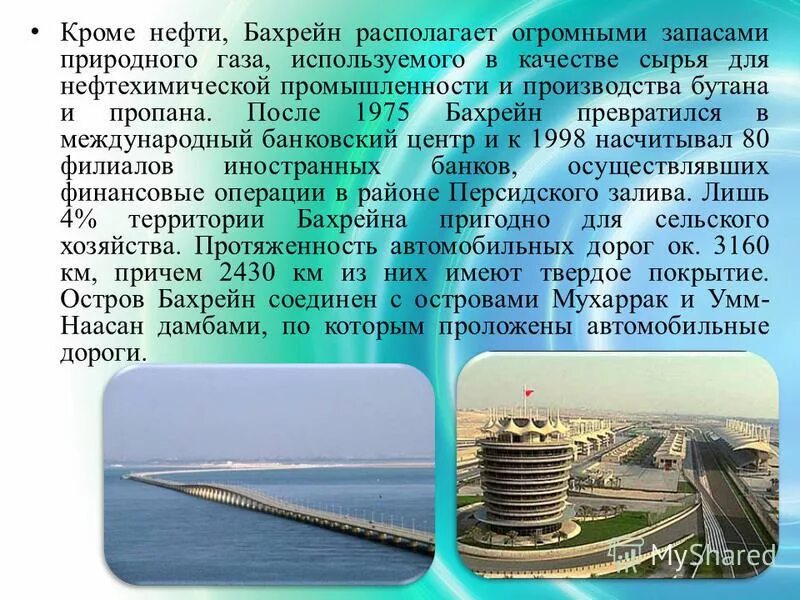 • Кроме нефти, Бахрейн располагает огромными запасами природного газа, используемого в качестве сырья для нефтехимической промышленности и производства бутана и пропана. После 1975 Бахрейн превратился в международный банковский центр и к 1998 насчитывал 80 филиалов иностранных банков, осуществлявших финансовые операции в районе Персидского залива. Лишь 4% территории Бахрейна пригодно для сельского хозяйства. Протяженность автомобильных дорог ок. 3160 км, причем 2430 км из них имеют твердое покрытие. Остров Бахрейн соединен с островами Мухаррак и Умм-Наасан дамбами, по которым проложены автомобильные дороги.

MyShared